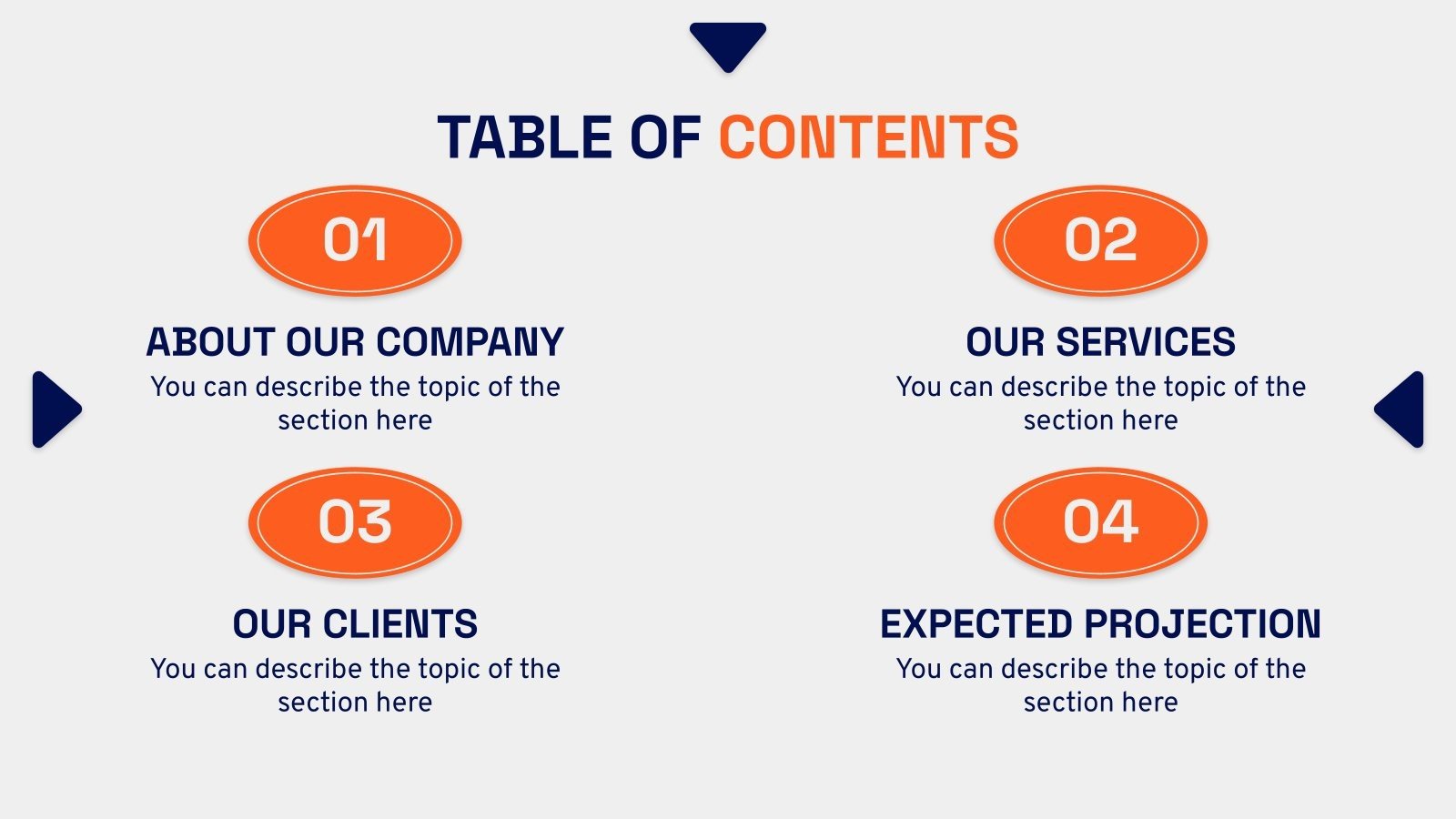 TABLE OF CONTENTS

01

ABOUT OUR COMPANY

You can describe the topic of the section here

02

OUR SERVICES

You can describe the topic of the section here

03

OUR CLIENTS

You can describe the topic of the section here

04

EXPECTED PROJECTION

You can describe the topic of the section here